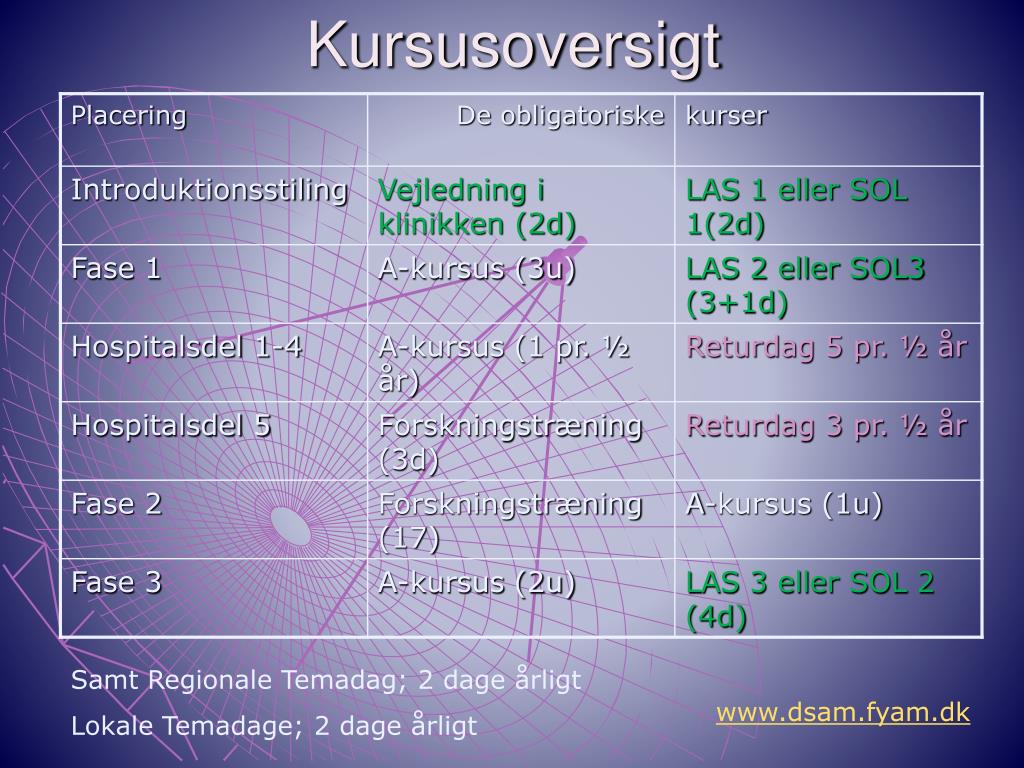 Kursusoversigt

| Placering | De obligatoriske | kurser |
|---|---|---|
| Introduktionsstiling | Vejledning i klinikken (2d) | LAS 1 eller SOL 1(2d) |
| Fase 1 | A-kursus (3u) | LAS 2 eller SOL3 (3+1d) |
| Hospitalsdel 1-4 | A-kursus (1 pr. ½ år) | Returdag 5 pr. ½ år |
| Hospitalsdel 5 | Forskningstræning (3d) | Returdag 3 pr. ½ år |
| Fase 2 | Forskningstræning (17) | A-kursus (1u) |
| Fase 3 | A-kursus (2u) | LAS 3 eller SOL 2 (4d) |

Samt Regionale Temadag; 2 dage årligt

Lokale Temadage; 2 dage årligt

www.dsam.fyam.dk